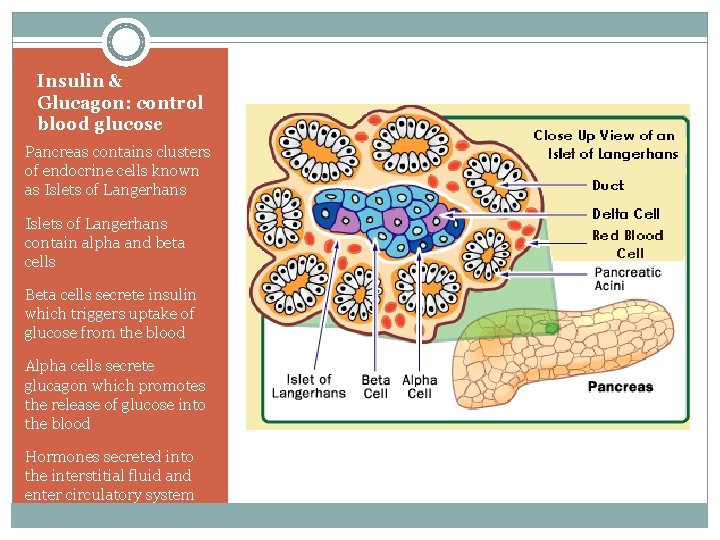 Insulin & Glucagon: control blood glucose

Pancreas contains clusters of endocrine cells known as Islets of Langerhans

Islets of Langerhans contain alpha and beta cells

Beta cells secrete insulin which triggers uptake of glucose from the blood

Alpha cells secrete glucagon which promotes the release of glucose into the blood

Hormones secreted into the interstitial fluid and enter circulatory system

Close Up View of an Islet of Langerhans

Duct

Delta Cell

Red Blood Cell

Pancreatic Acini

Islet of Langerhans

Beta Cell

Alpha Cell

Pancreas